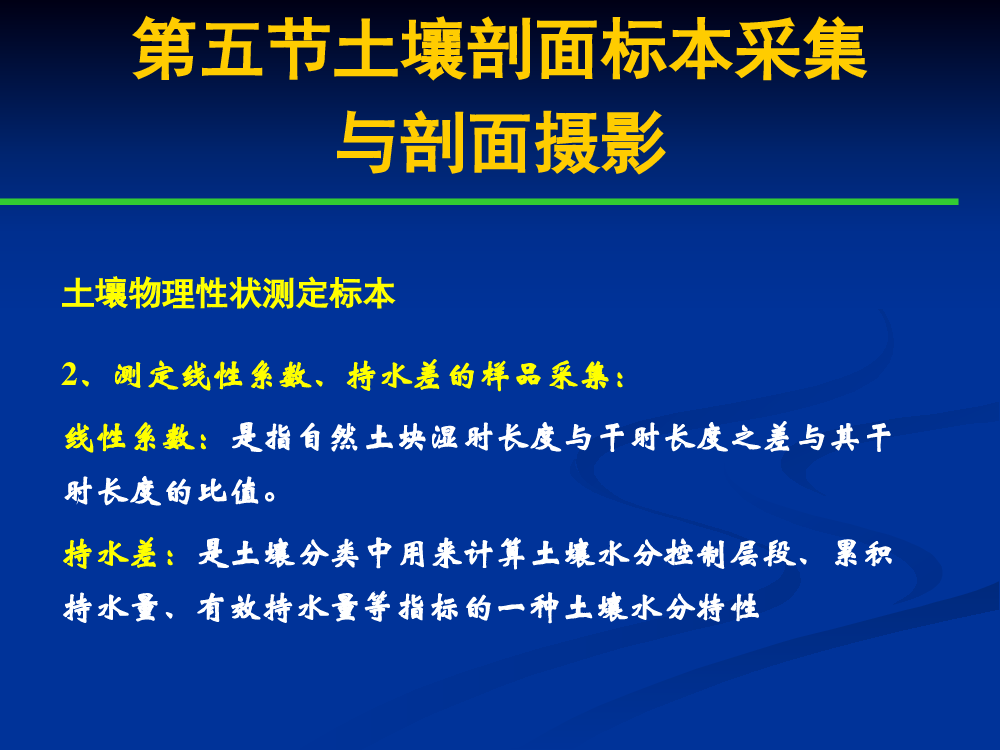 第五节土壤剖面标本采集与剖面摄影

土壤物理性状测定标本

2、测定线性系数、持水差的样品采集：

线性系数：是指自然土块湿时长度与干时长度之差与其干时长度的比值。

持水差：是土壤分类中用来计算土壤水分控制层段、累积持水量、有效持水量等指标的一种土壤水分特性